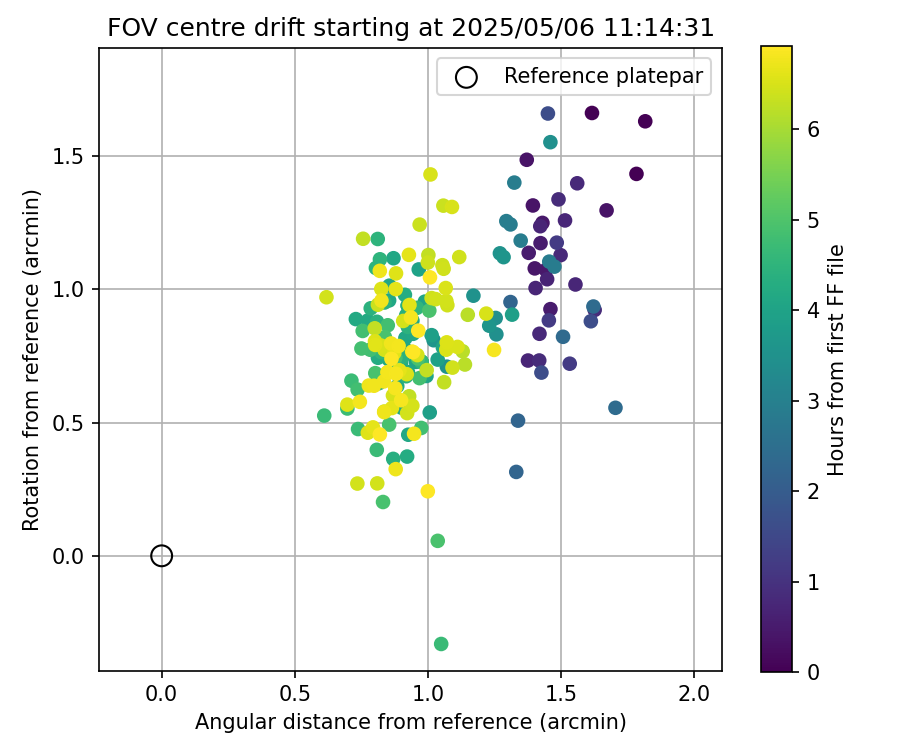 FOV centre drift starting at 2025/05/06 11:14:31

Reference platepar

Rotation from reference (arcmin)

1.5
1.0
0.5
0.0

0.0
0.5
1.0
1.5
2.0

Angular distance from reference (arcmin)

Hours from first FF file

6
5
4
3
2
1
0